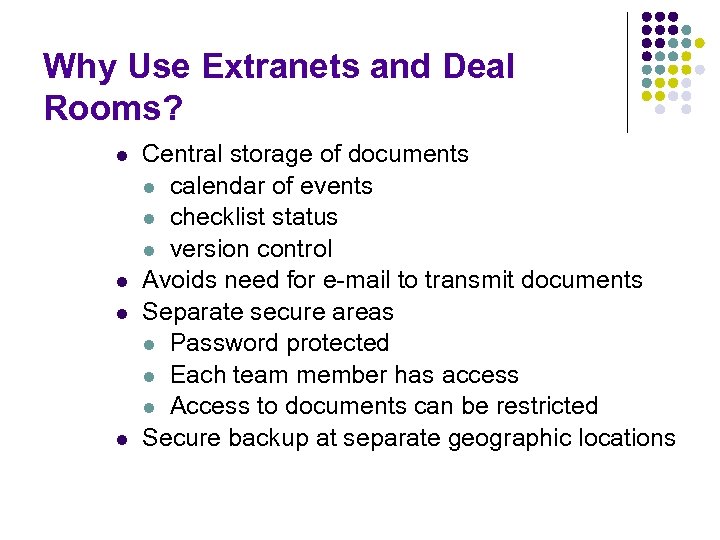 Why Use Extranets and Deal Rooms?

- Central storage of documents
  - calendar of events
  - checklist status
  - version control
- Avoids need for e-mail to transmit documents
- Separate secure areas
  - Password protected
  - Each team member has access
  - Access to documents can be restricted
- Secure backup at separate geographic locations